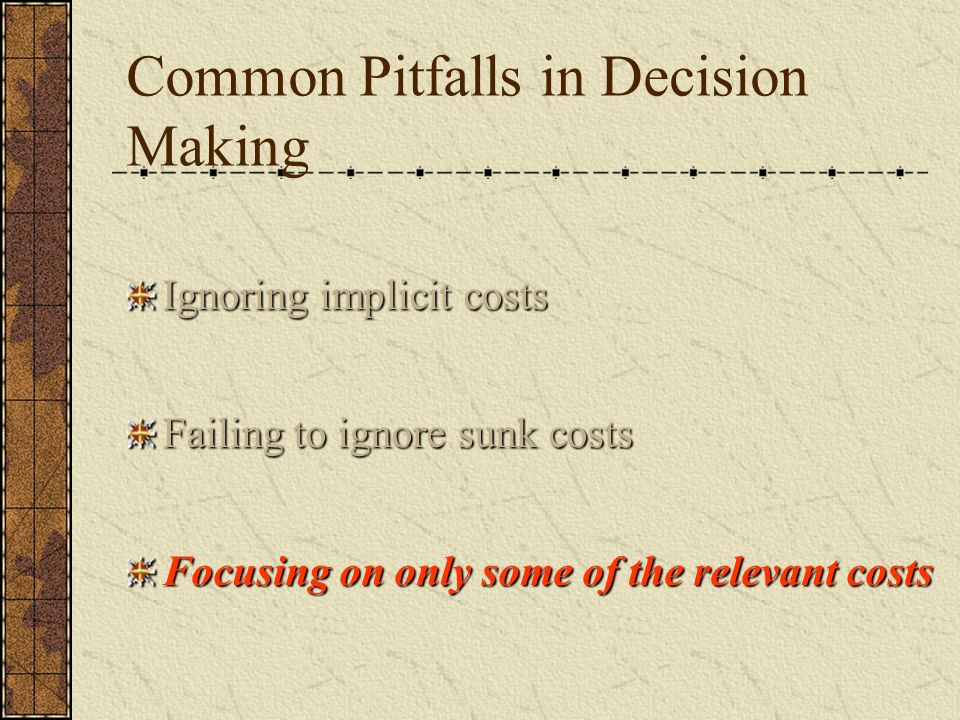 Common Pitfalls in Decision Making

Ignoring implicit costs

Failing to ignore sunk costs

Focusing on only some of the relevant costs